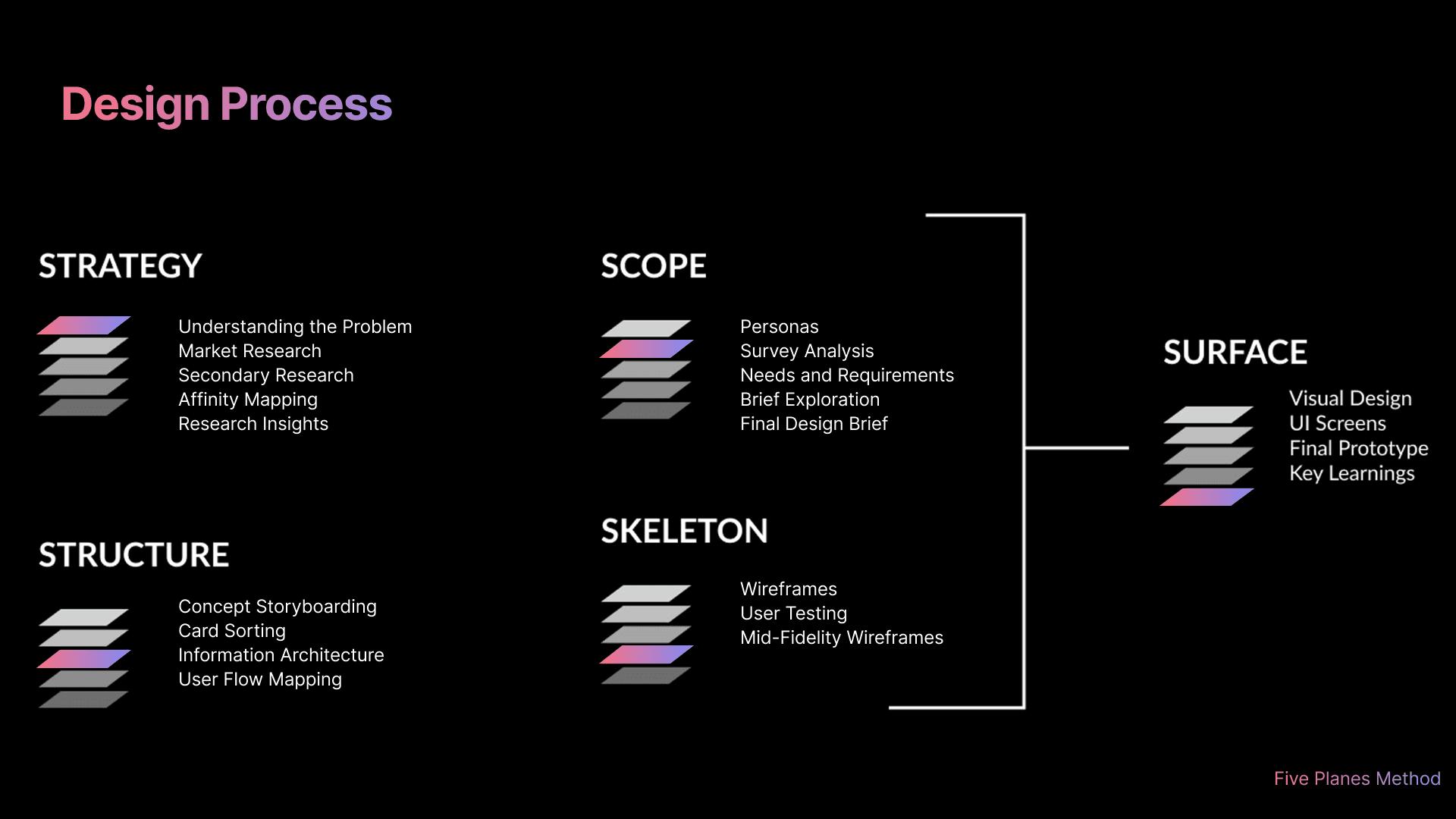 Design Process

STRATEGY

Understanding the Problem
Market Research
Secondary Research
Affinity Mapping
Research Insights

STRUCTURE

Concept Storyboarding
Card Sorting
Information Architecture
User Flow Mapping

SCOPE

Personas
Survey Analysis
Needs and Requirements
Brief Exploration
Final Design Brief

SKELETON

Wireframes
User Testing
Mid-Fidelity Wireframes

SURFACE

Visual Design
UI Screens
Final Prototype
Key Learnings

Five Planes Method